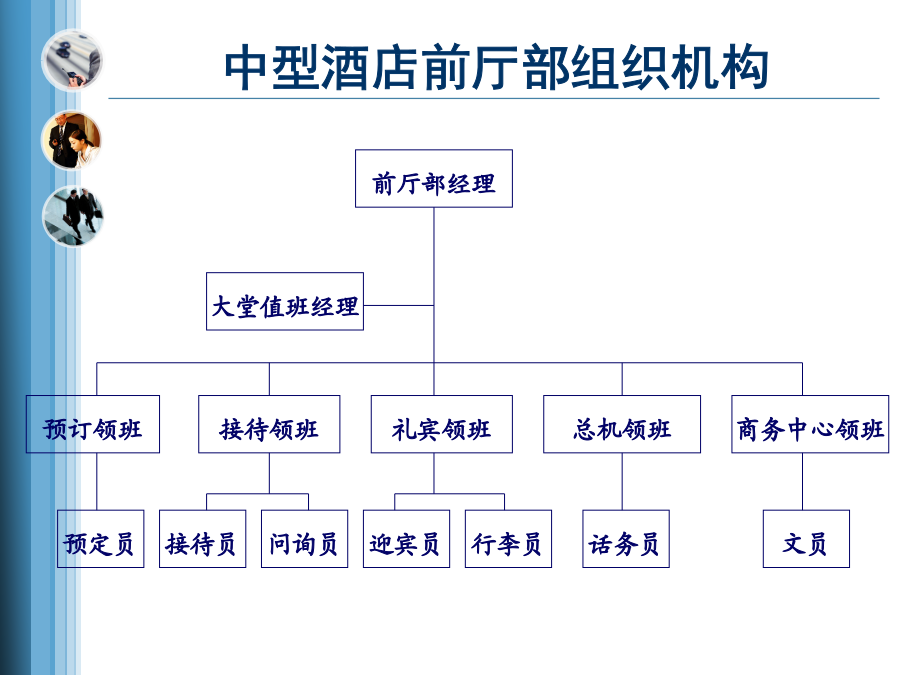 中型酒店前厅部组织机构

前厅部经理

大堂值班经理

预订领班

接待领班

礼宾领班

总机领班

商务中心领班

预定员

接待员

问询员

迎宾员

行李员

话务员

文员